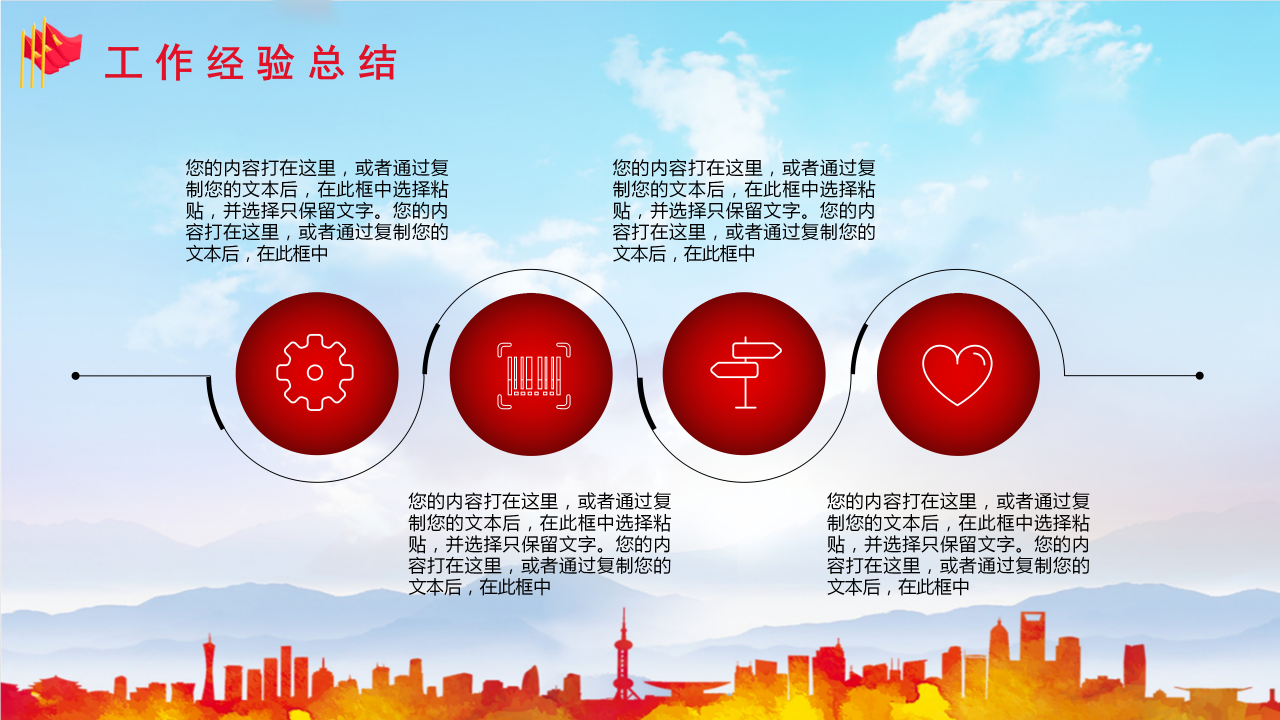 工作经验总结

您的内容打在这里，或者通过复制您的文本后，在此框中选择粘贴，并选择只保留文字。您的内容打在这里，或者通过复制您的文本后，在此框中

您的内容打在这里，或者通过复制您的文本后，在此框中选择粘贴，并选择只保留文字。您的内容打在这里，或者通过复制您的文本后，在此框中

您的内容打在这里，或者通过复制您的文本后，在此框中选择粘贴，并选择只保留文字。您的内容打在这里，或者通过复制您的文本后，在此框中

您的内容打在这里，或者通过复制您的文本后，在此框中选择粘贴，并选择只保留文字。您的内容打在这里，或者通过复制您的文本后，在此框中